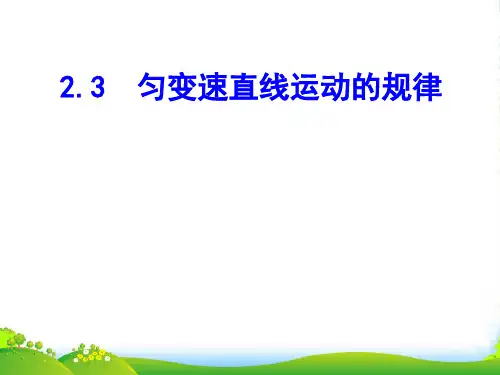 2.3　匀变速直线运动的规律